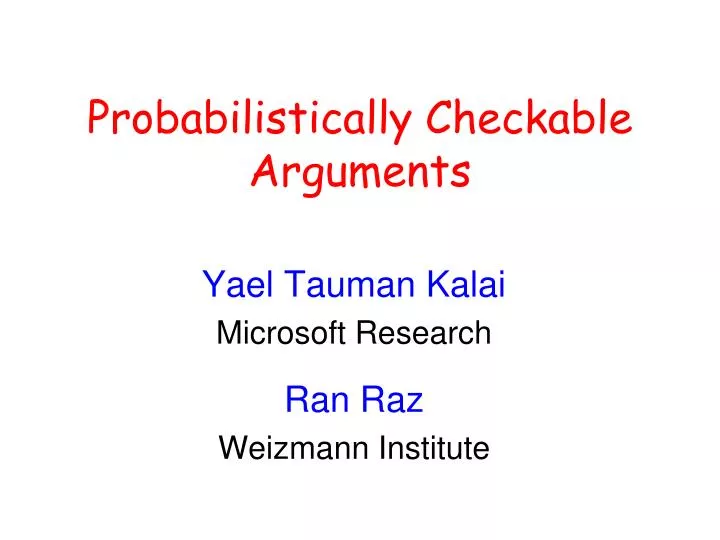 Probabilistically Checkable Arguments

Yael Tauman Kalai
Microsoft Research

Ran Raz
Weizmann Institute